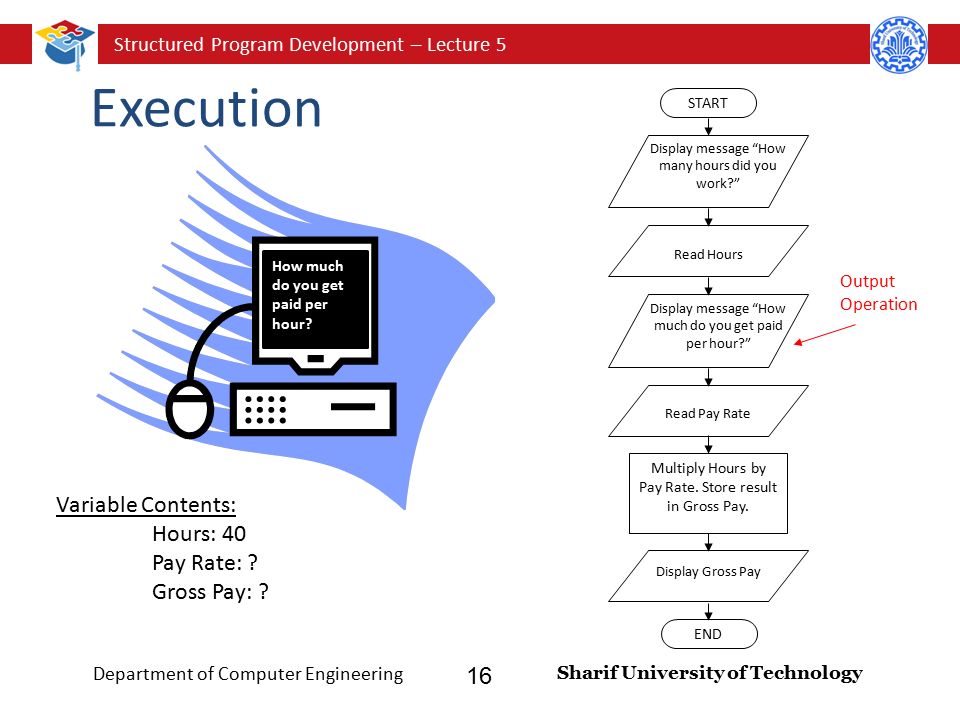 Structured Program Development – Lecture 5

Execution

How much do you get paid per hour?

Variable Contents:
Hours: 40
Pay Rate: ?
Gross Pay: ?

START

Display message "How many hours did you work?"

Read Hours

Display message "How much do you get paid per hour?"

Output Operation

Read Pay Rate

Multiply Hours by Pay Rate. Store result in Gross Pay.

Display Gross Pay

END

Department of Computer Engineering 16 Sharif University of Technology